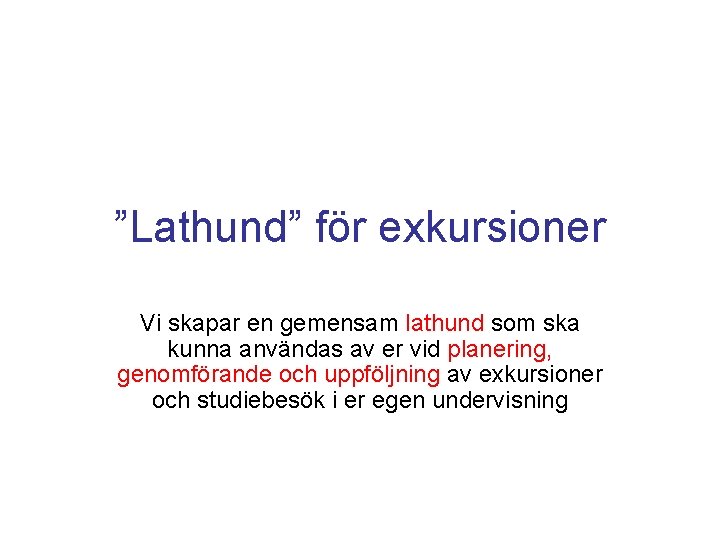 "Lathund" för exkursioner

Vi skapar en gemensam lathund som ska kunna användas av er vid planering, genomförande och uppföljning av exkursioner och studiebesök i er egen undervisning